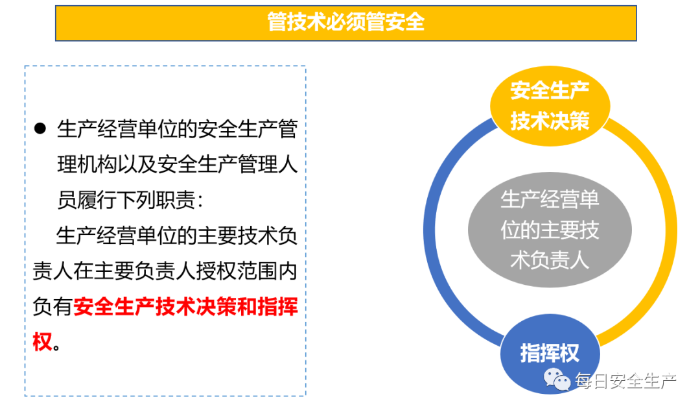 管技术必须管安全

● 生产经营单位的安全生产管理机构以及安全生产管理人员履行下列职责：

生产经营单位的主要技术负责人在主要负责人授权范围内负有安全生产技术决策和指挥权。

安全生产技术决策

生产经营单位的主要技术负责人

指挥权

每日安全生产